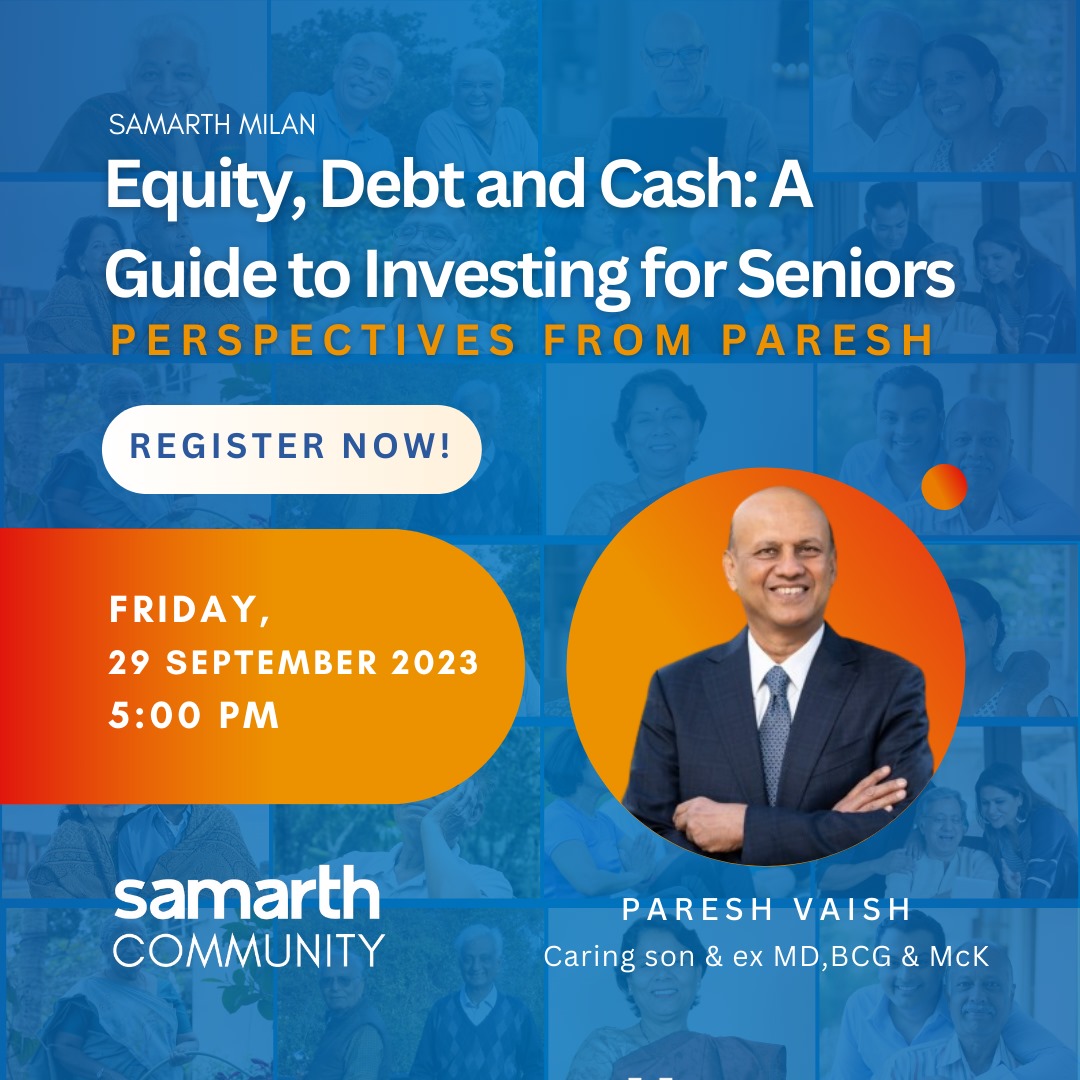 SAMARTH MILAN

Equity, Debt and Cash: A Guide to Investing for Seniors

PERSPECTIVES FROM PARESH

REGISTER NOW!

FRIDAY,
29 SEPTEMBER 2023
5:00 PM

samarth
COMMUNITY

PARESH VAISH
Caring son & ex MD,BCG & McK